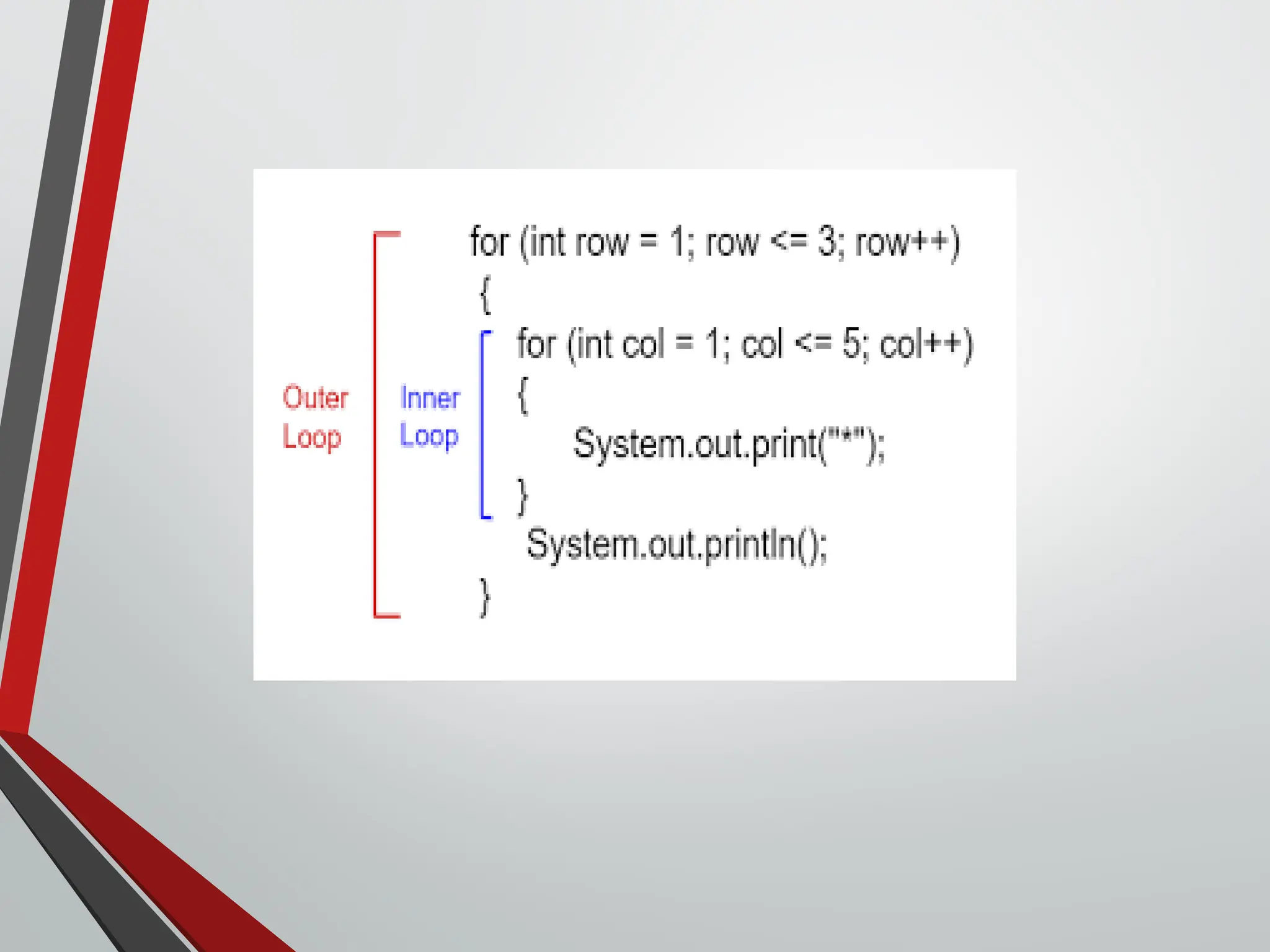 Outer Loop

Inner Loop

for (int row = 1; row <= 3; row++)
{
for (int col = 1; col <= 5; col++)
{
System.out.print("*");
}
System.out.println();
}